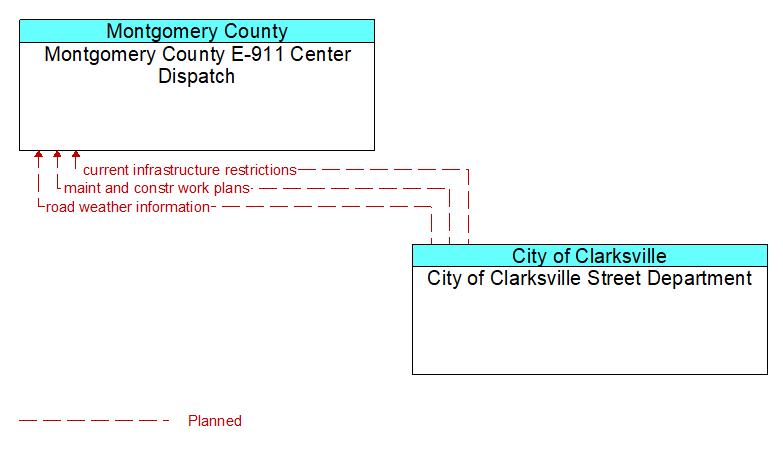 Montgomery County
Montgomery County E-911 Center Dispatch

current infrastructure restrictions
maint and constr work plans
road weather information

City of Clarksville
City of Clarksville Street Department

Planned